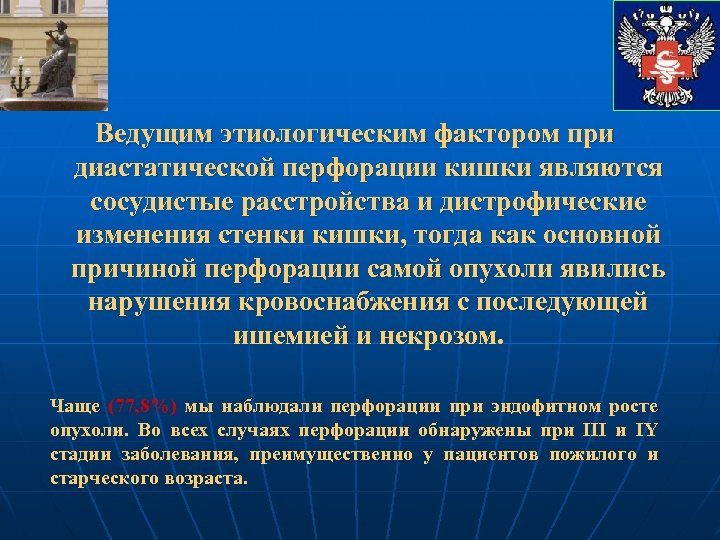 Ведущим этиологическим фактором при диастатической перфорации кишки являются сосудистые расстройства и дистрофические изменения стенки кишки, тогда как основной причиной перфорации самой опухоли явились нарушения кровоснабжения с последующей ишемией и некрозом.

Чаще (77,8%) мы наблюдали перфорации при эндофитном росте опухоли. Во всех случаях перфорации обнаружены при III и IY стадии заболевания, преимущественно у пациентов пожилого и старческого возраста.